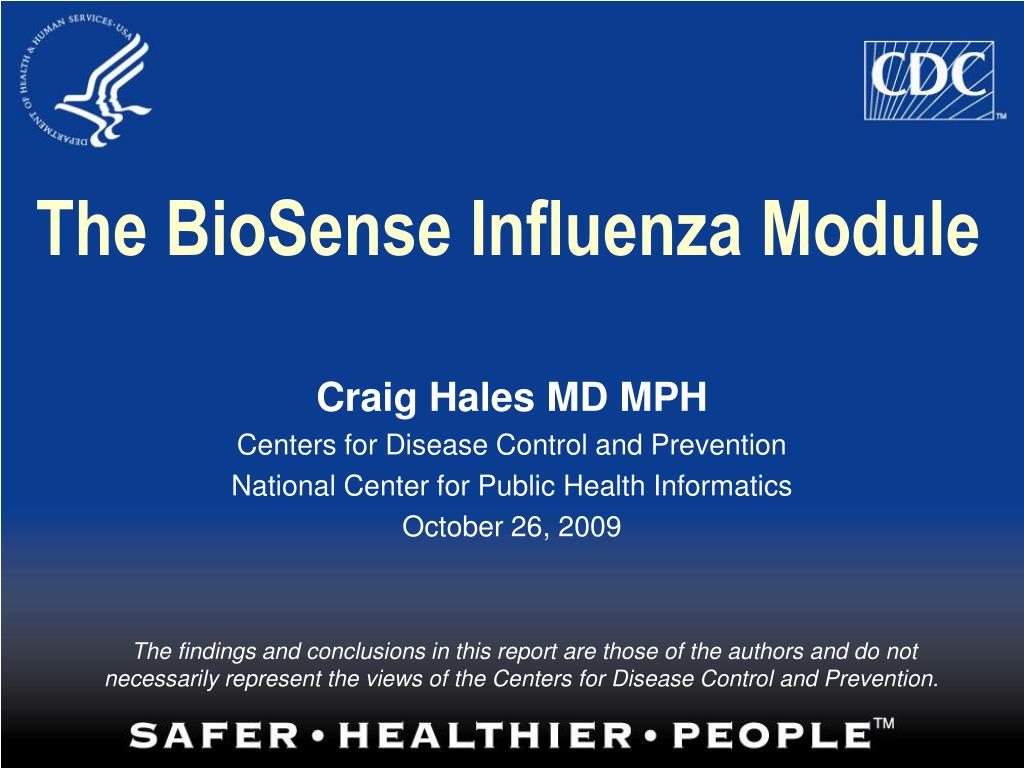 DEPARTMENT OF HEALTH & HUMAN SERVICES • USA

CDC™

The BioSense Influenza Module

Craig Hales MD MPH
Centers for Disease Control and Prevention
National Center for Public Health Informatics
October 26, 2009

The findings and conclusions in this report are those of the authors and do not necessarily represent the views of the Centers for Disease Control and Prevention.

SAFER • HEALTHIER • PEOPLE™